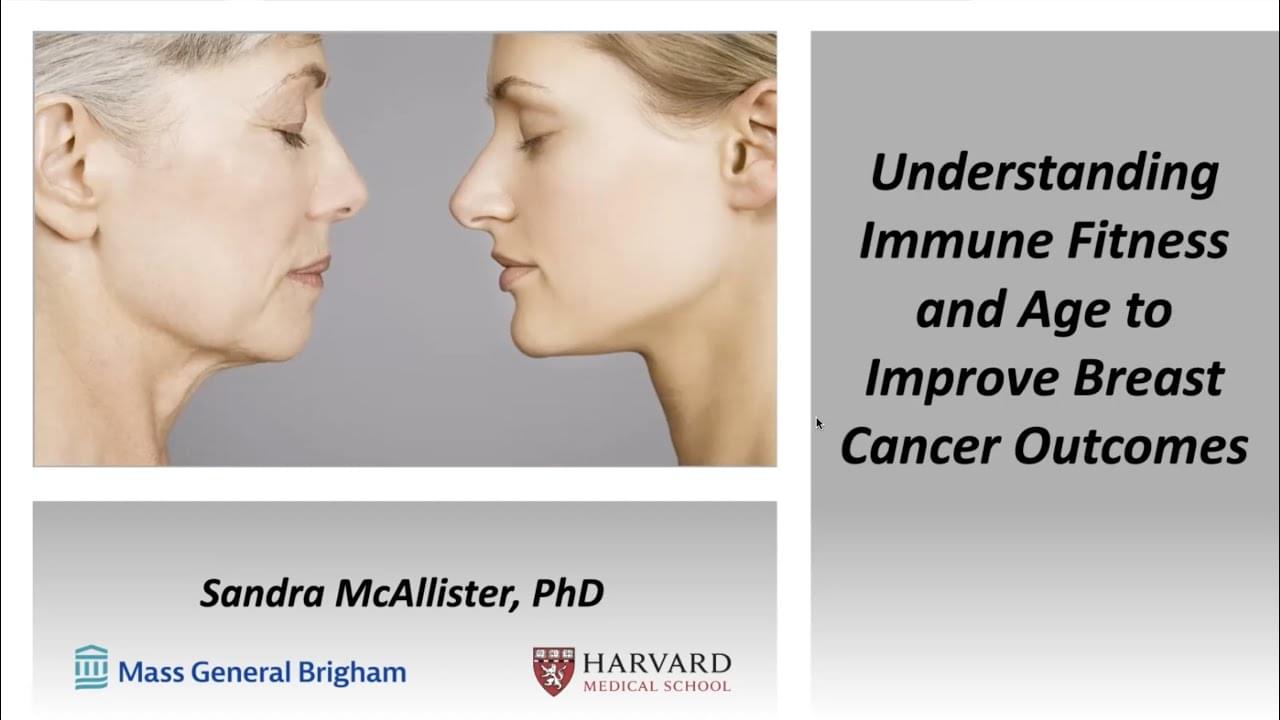 Understanding Immune Fitness and Age to Improve Breast Cancer Outcomes

Sandra McAllister, PhD

Mass General Brigham

HARVARD MEDICAL SCHOOL